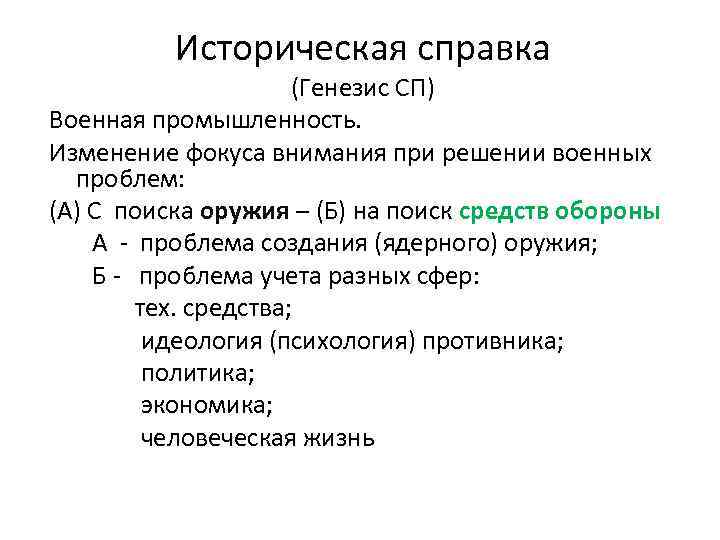 Историческая справка
(Генезис СП)

Военная промышленность.

Изменение фокуса внимания при решении военных проблем:

(А) С поиска оружия – (Б) на поиск средств обороны

А - проблема создания (ядерного) оружия;

Б - проблема учета разных сфер:

тех. средства;

идеология (психология) противника;

политика;

экономика;

человеческая жизнь